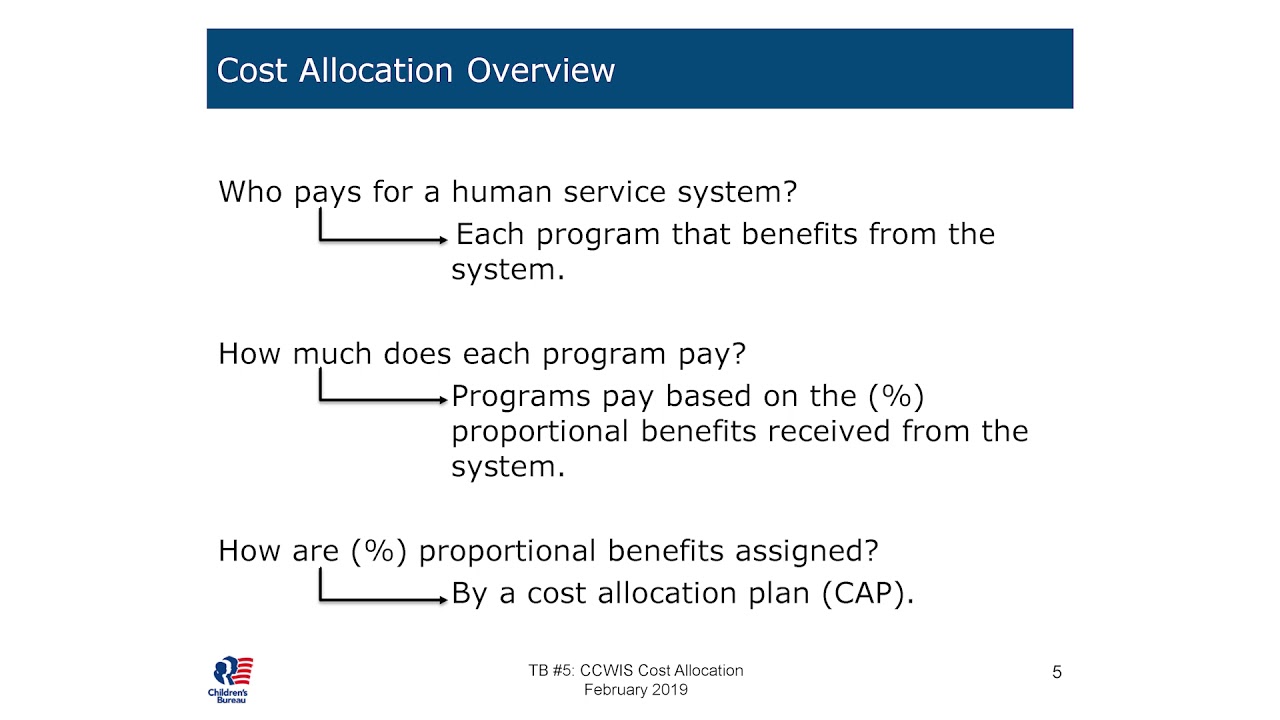 Cost Allocation Overview

Who pays for a human service system?

Each program that benefits from the system.

How much does each program pay?

Programs pay based on the (%) proportional benefits received from the system.

How are (%) proportional benefits assigned?

By a cost allocation plan (CAP).

Children's Bureau

TB #5: CCWIS Cost Allocation
February 2019

5